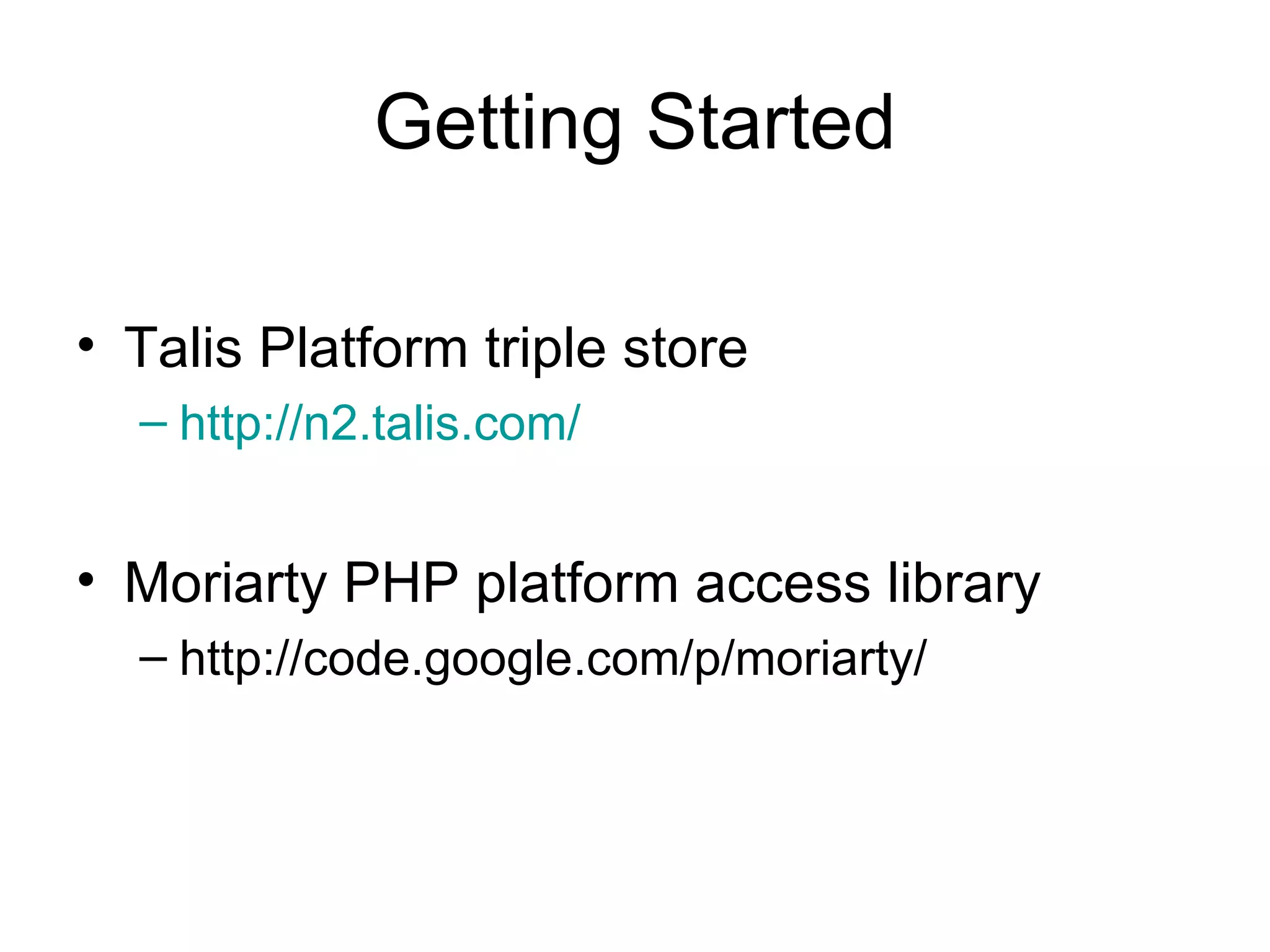 Getting Started

• Talis Platform triple store
– http://n2.talis.com/

• Moriarty PHP platform access library
– http://code.google.com/p/moriarty/